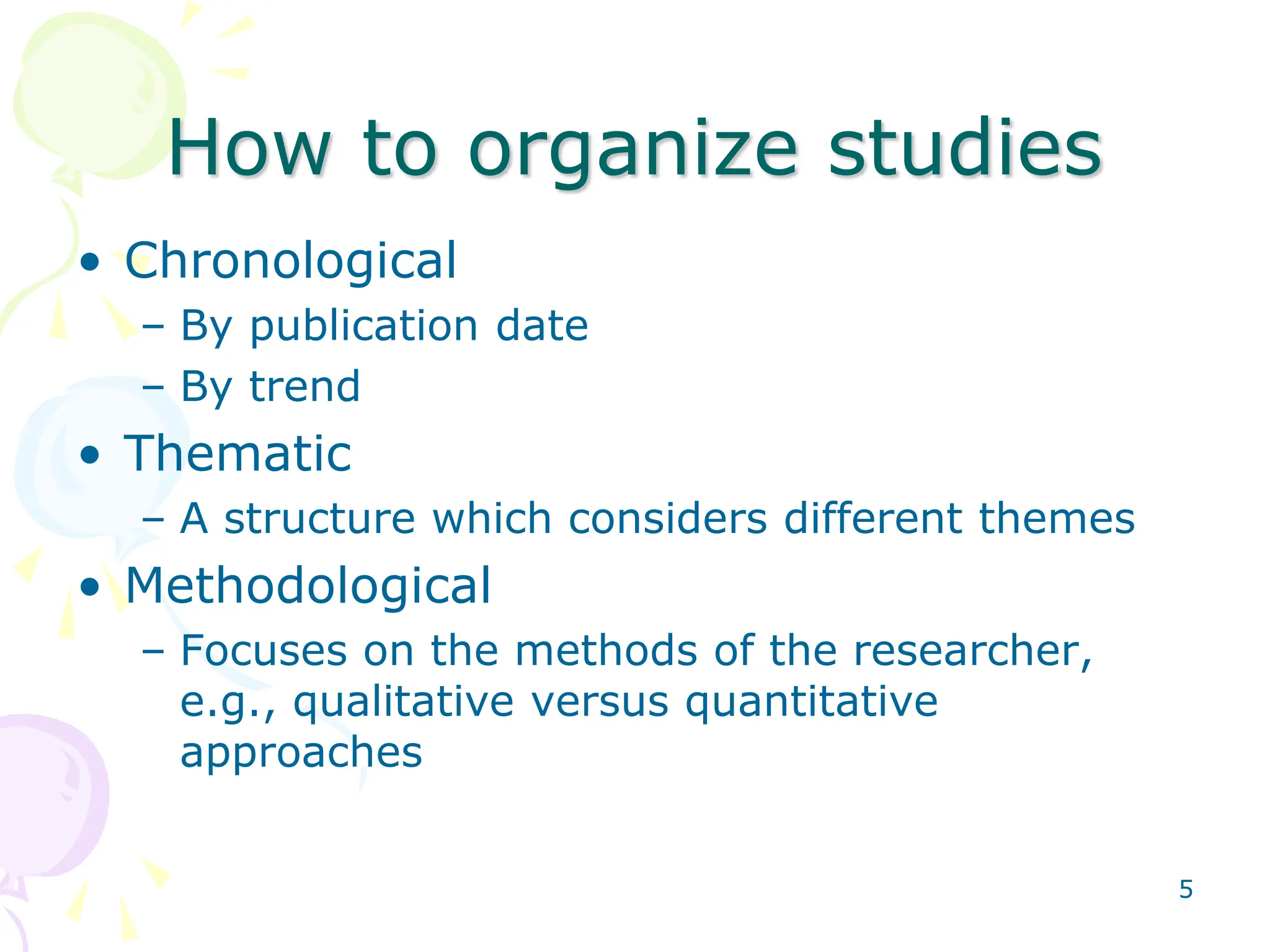 How to organize studies

• Chronological
– By publication date
– By trend
• Thematic
– A structure which considers different themes
• Methodological
– Focuses on the methods of the researcher, e.g., qualitative versus quantitative approaches

5